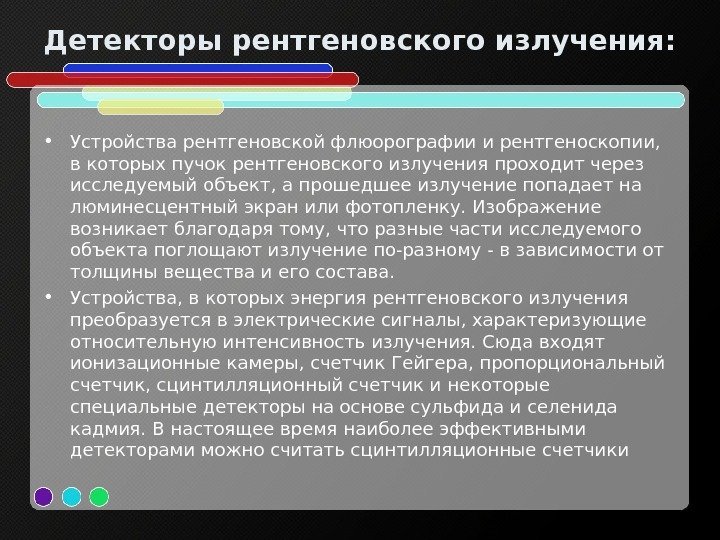 Детекторы рентгеновского излучения:

• Устройства рентгеновской флюорографии и рентгеноскопии, в которых пучок рентгеновского излучения проходит через исследуемый объект, а прошедшее излучение попадает на люминесцентный экран или фотопленку. Изображение возникает благодаря тому, что разные части исследуемого объекта поглощают излучение по-разному - в зависимости от толщины вещества и его состава.

• Устройства, в которых энергия рентгеновского излучения преобразуется в электрические сигналы, характеризующие относительную интенсивность излучения. Сюда входят ионизационные камеры, счетчик Гейгера, пропорциональный счетчик, сцинтилляционный счетчик и некоторые специальные детекторы на основе сульфида и селенида кадмия. В настоящее время наиболее эффективными детекторами можно считать сцинтилляционные счетчики